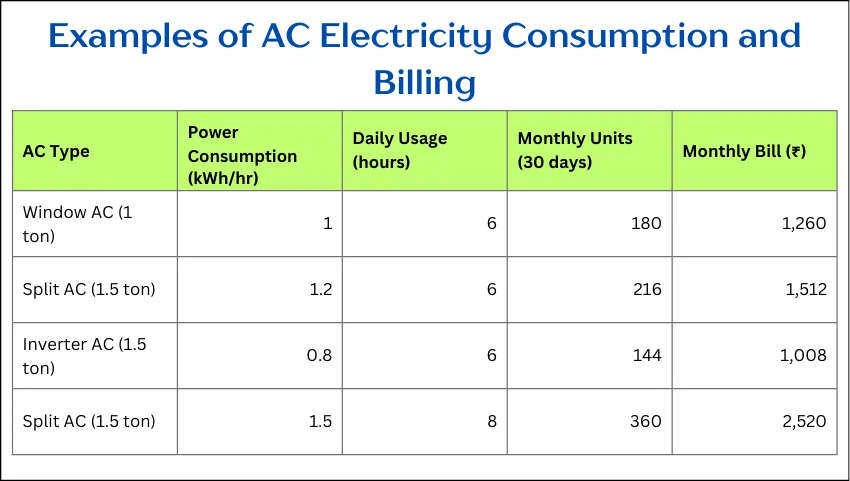 Examples of AC Electricity Consumption and Billing

| AC Type | Power Consumption (kWh/hr) | Daily Usage (hours) | Monthly Units (30 days) | Monthly Bill (₹) |
|---|---|---|---|---|
| Window AC (1 ton) | 1 | 6 | 180 | 1,260 |
| Split AC (1.5 ton) | 1.2 | 6 | 216 | 1,512 |
| Inverter AC (1.5 ton) | 0.8 | 6 | 144 | 1,008 |
| Split AC (1.5 ton) | 1.5 | 8 | 360 | 2,520 |